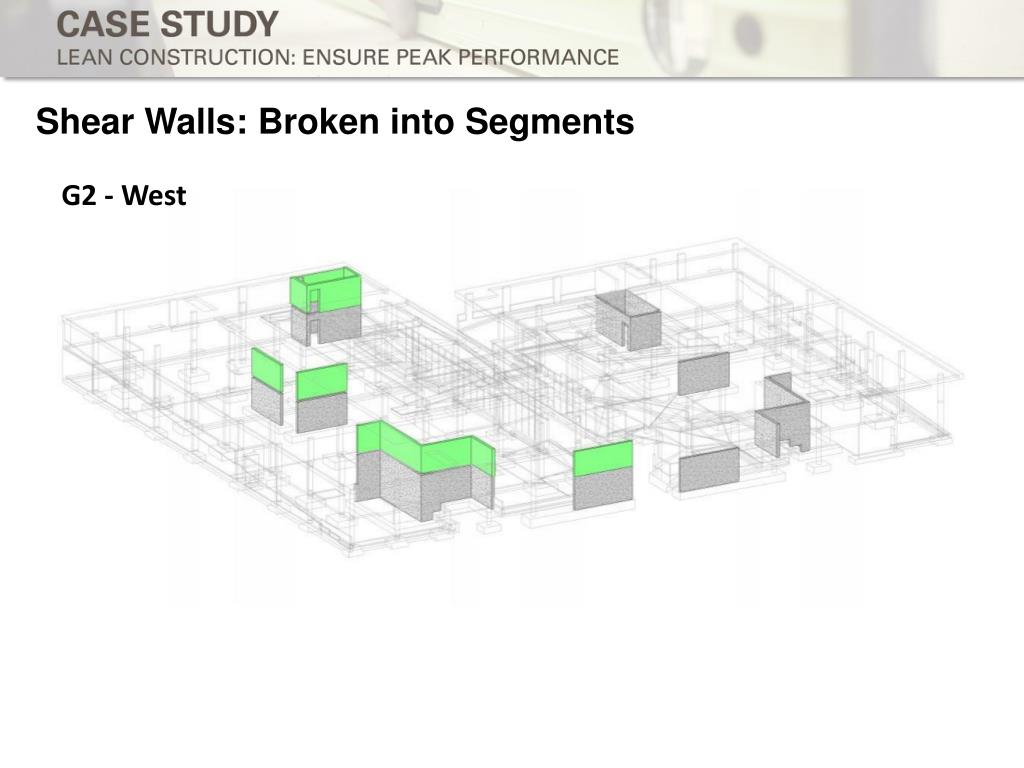 CASE STUDY
LEAN CONSTRUCTION: ENSURE PEAK PERFORMANCE

Shear Walls: Broken into Segments

G2 - West